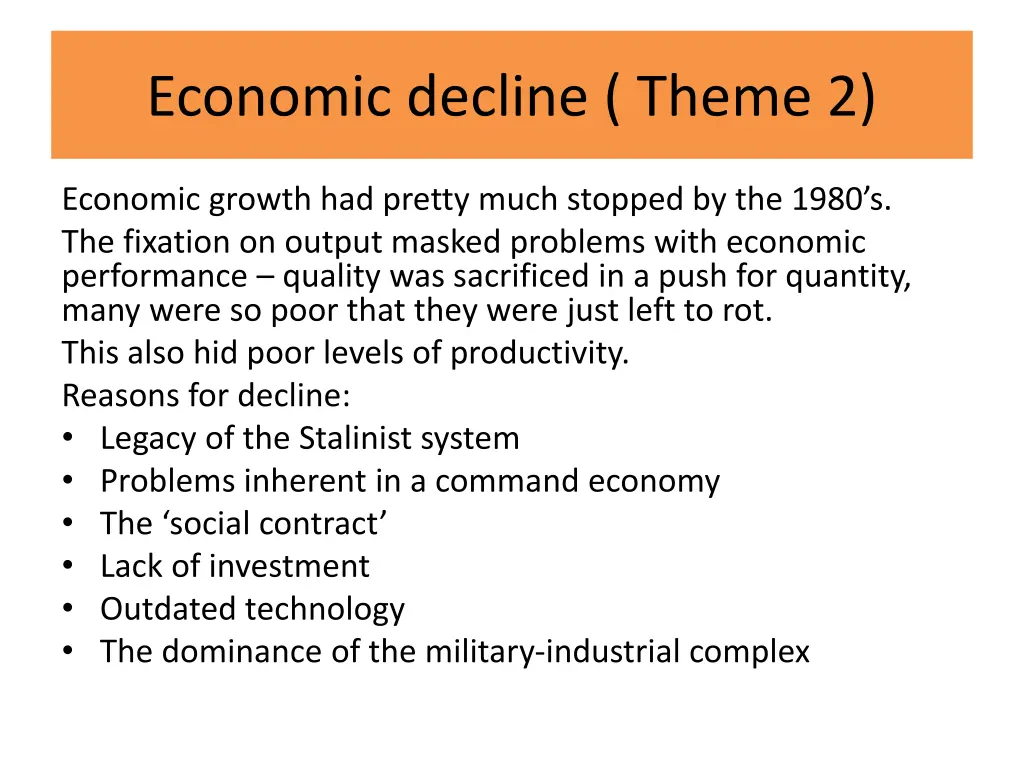 Economic decline ( Theme 2)

Economic growth had pretty much stopped by the 1980’s.

The fixation on output masked problems with economic performance – quality was sacrificed in a push for quantity, many were so poor that they were just left to rot.

This also hid poor levels of productivity.

Reasons for decline:
• Legacy of the Stalinist system
• Problems inherent in a command economy
• The ‘social contract’
• Lack of investment
• Outdated technology
• The dominance of the military-industrial complex